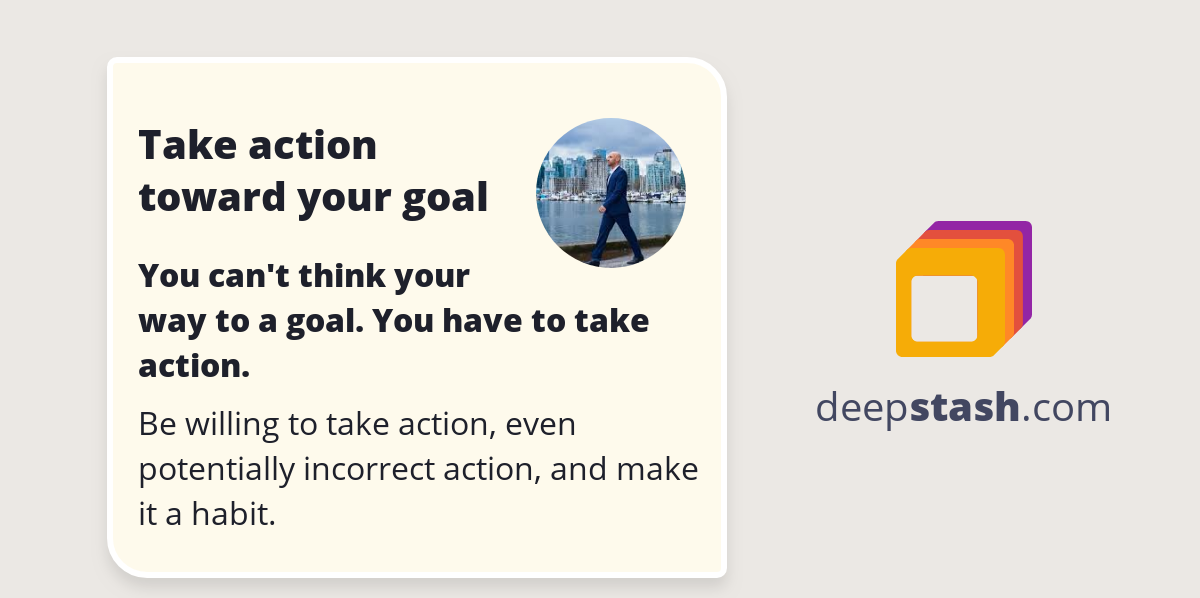 Take action toward your goal

You can't think your way to a goal. You have to take action.

Be willing to take action, even potentially incorrect action, and make it a habit.

deepstash.com